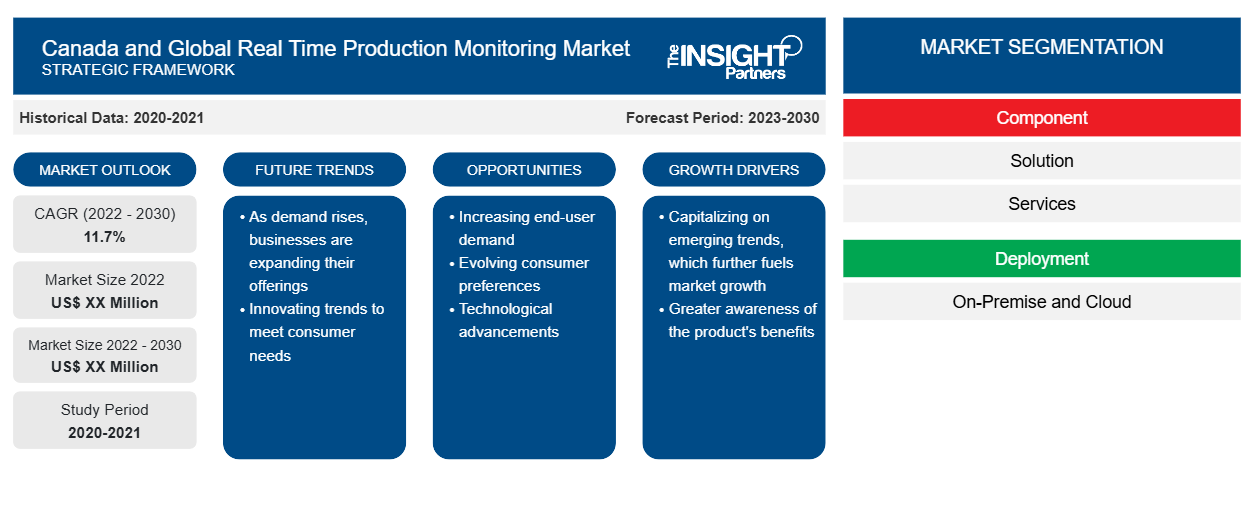 Canada and Global Real Time Production Monitoring Market
STRATEGIC FRAMEWORK

The INSIGHT Partners

Historical Data: 2020-2021

Forecast Period: 2023-2030

MARKET OUTLOOK

CAGR (2022 - 2030)
11.7%

Market Size 2022
US$ XX Million

Market Size 2022 - 2030
US$ XX Million

Study Period
2020-2021

FUTURE TRENDS

• As demand rises, businesses are expanding their offerings
• Innovating trends to meet consumer needs

OPPORTUNITIES

• Increasing end-user demand
• Evolving consumer preferences
• Technological advancements

GROWTH DRIVERS

• Capitalizing on emerging trends, which further fuels market growth
• Greater awareness of the product's benefits

MARKET SEGMENTATION

Component

Solution

Services

Deployment

On-Premise and Cloud